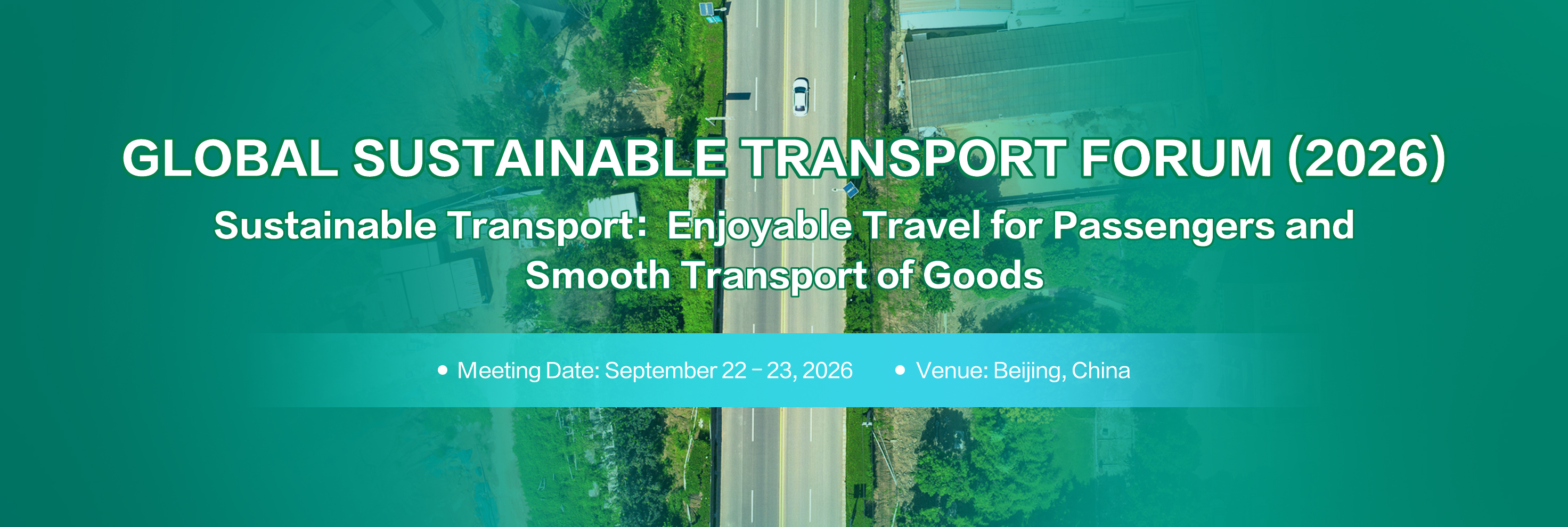 GLOBAL SUSTAINABLE TRANSPORT FORUM (2026)

Sustainable Transport: Enjoyable Travel for Passengers and Smooth Transport of Goods

• Meeting Date: September 22 – 23, 2026 • Venue: Beijing, China